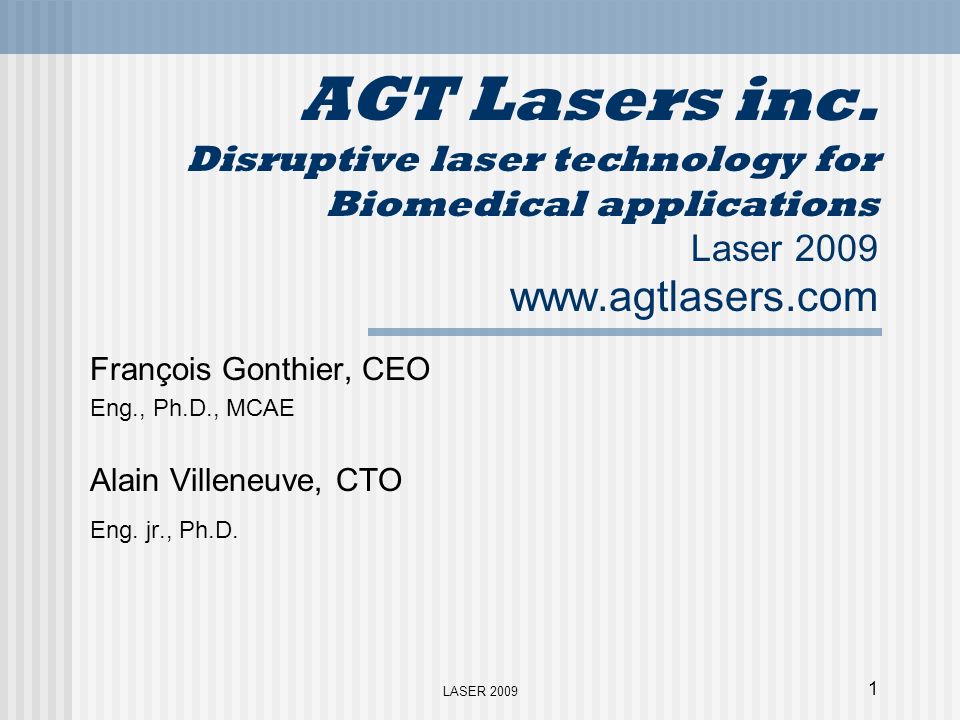 AGT Lasers inc.
Disruptive laser technology for Biomedical applications
Laser 2009
www.agtlasers.com

François Gonthier, CEO
Eng., Ph.D., MCAE

Alain Villeneuve, CTO
Eng. jr., Ph.D.

LASER 2009

1